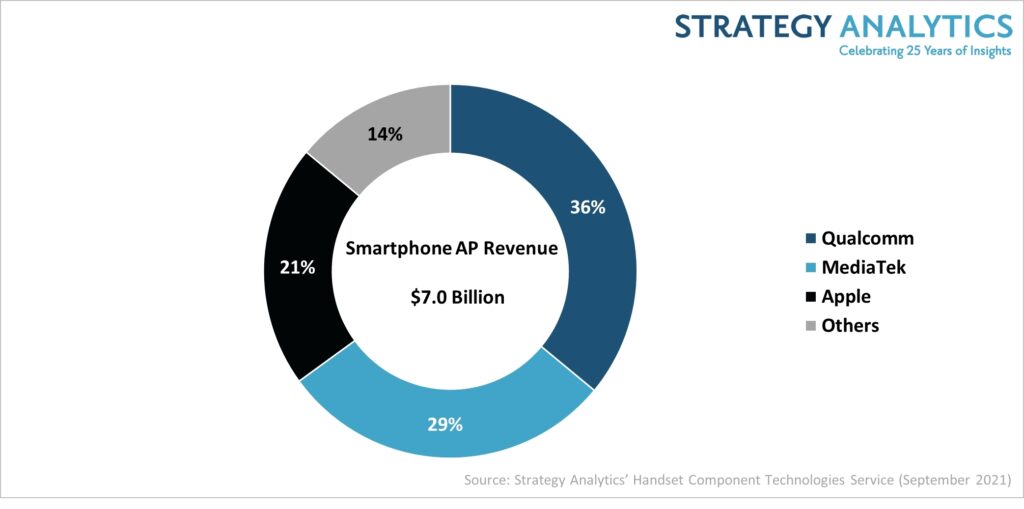 STRATEGY ANALYTICS
Celebrating 25 Years of Insights

14%
36%
21%
29%

Smartphone AP Revenue

$7.0 Billion

Qualcomm
MediaTek
Apple
Others

Source: Strategy Analytics' Handset Component Technologies Service (September 2021)